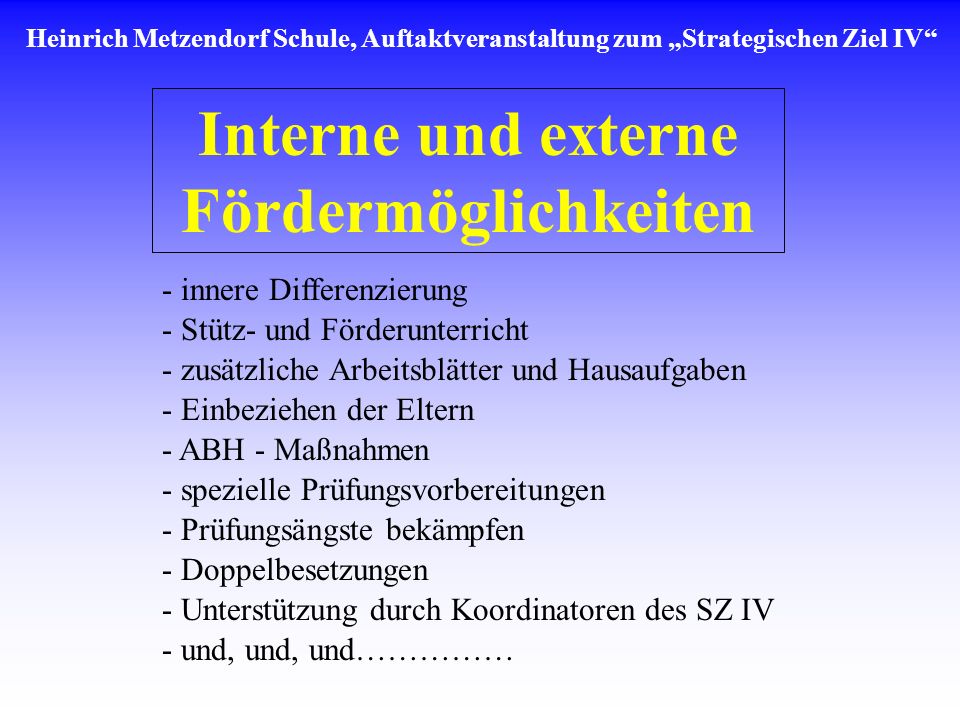 Heinrich Metzendorf Schule, Auftaktveranstaltung zum „Strategischen Ziel IV“

Interne und externe Fördermöglichkeiten

- innere Differenzierung
- Stütz- und Förderunterricht
- zusätzliche Arbeitsblätter und Hausaufgaben
- Einbeziehen der Eltern
- ABH - Maßnahmen
- spezielle Prüfungsvorbereitungen
- Prüfungsängste bekämpfen
- Doppelbesetzungen
- Unterstützung durch Koordinatoren des SZ IV
- und, und, und……………